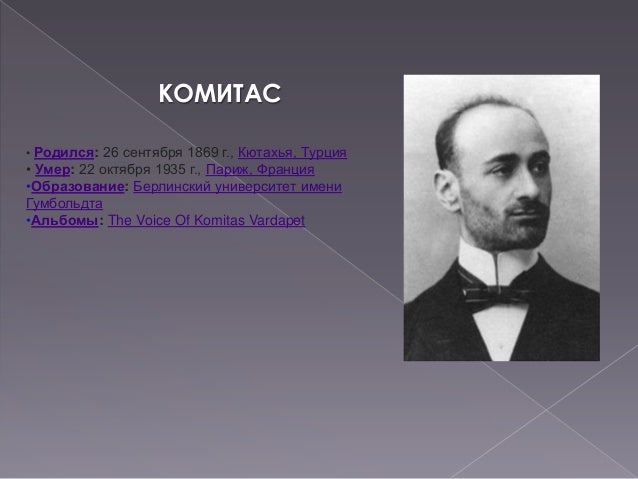 КОМИТАС

• Родился: 26 сентября 1869 г., Кютахья, Турция
• Умер: 22 октября 1935 г., Париж, Франция
•Образование: Берлинский университет имени Гумбольдта
•Альбомы: The Voice Of Komitas Vardapet